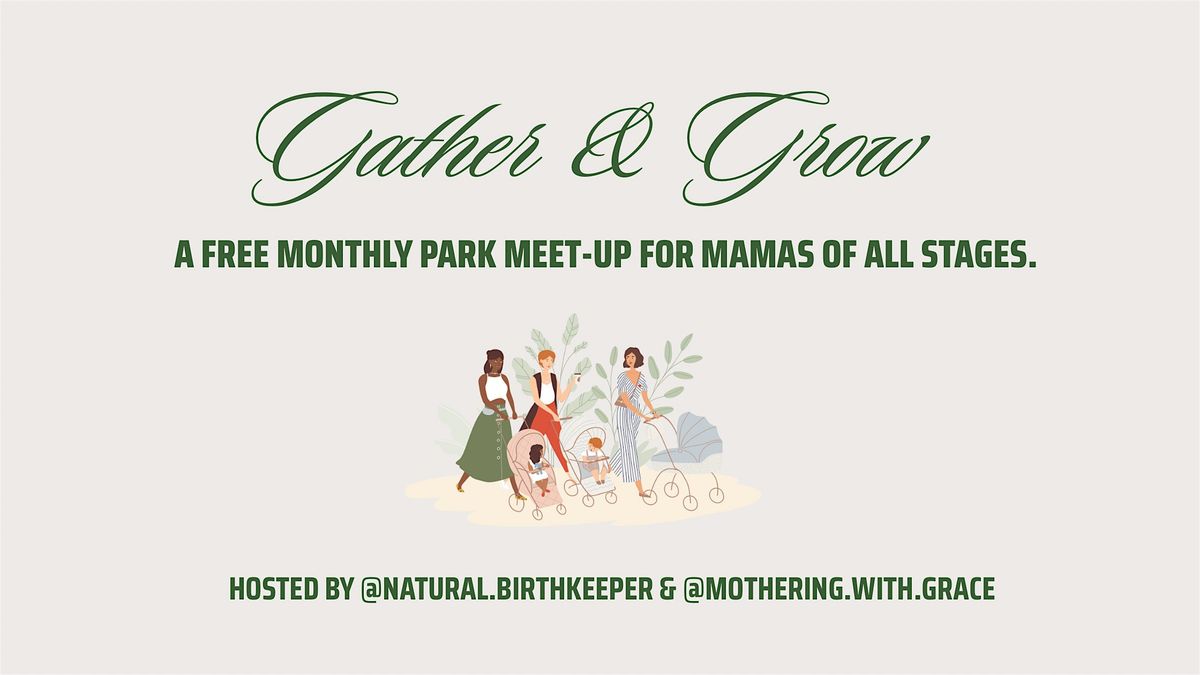 Gather & Grow

A FREE MONTHLY PARK MEET-UP FOR MAMAS OF ALL STAGES.

HOSTED BY @NATURAL.BIRTHKEEPER & @MOTHERING.WITH.GRACE